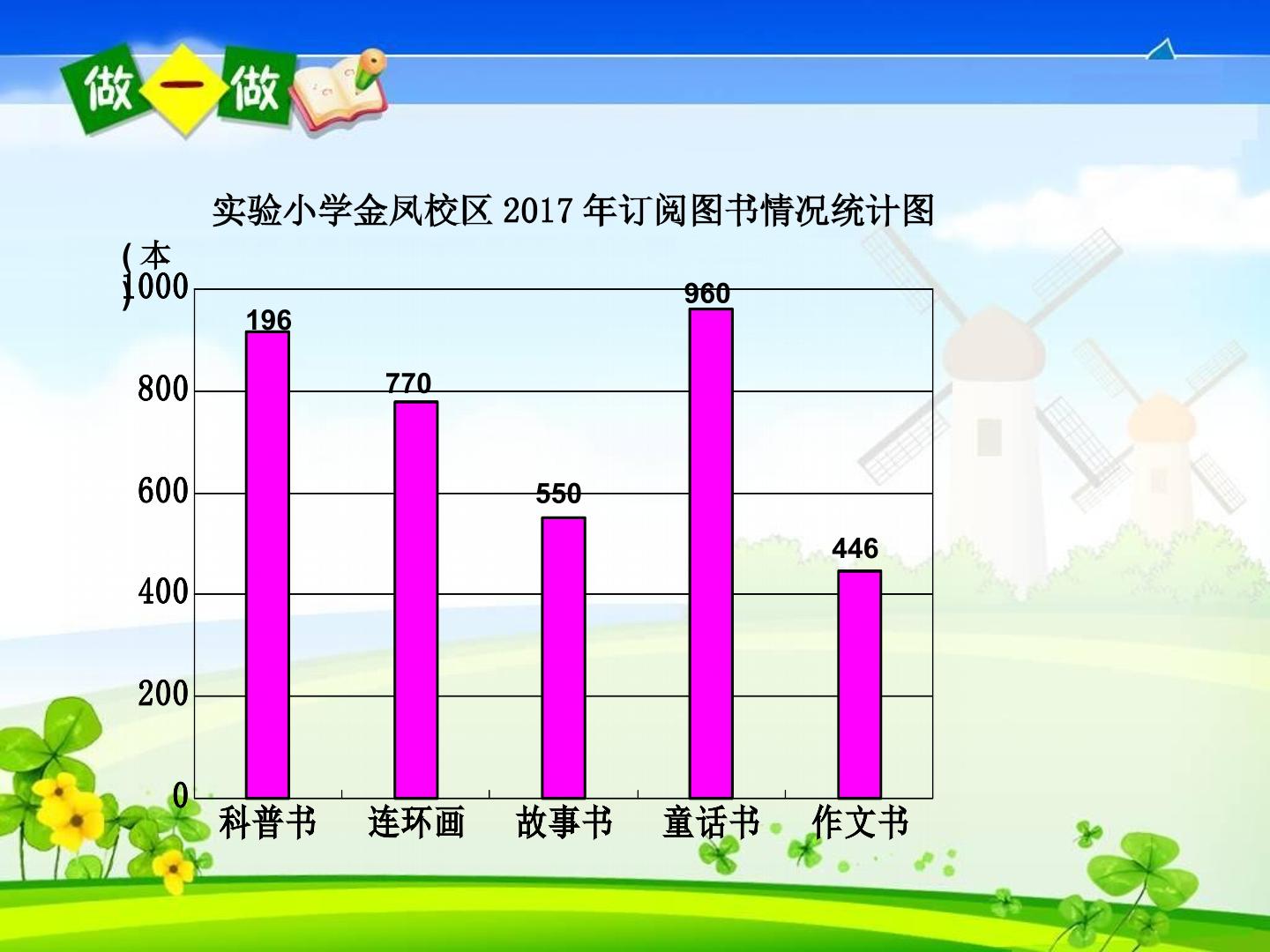 做一做

实验小学金凤校区 2017 年订阅图书情况统计图

(本)

1000
800
600
400
200
0

196
770
550
960
446

科普书 连环画 故事书 童话书 作文书